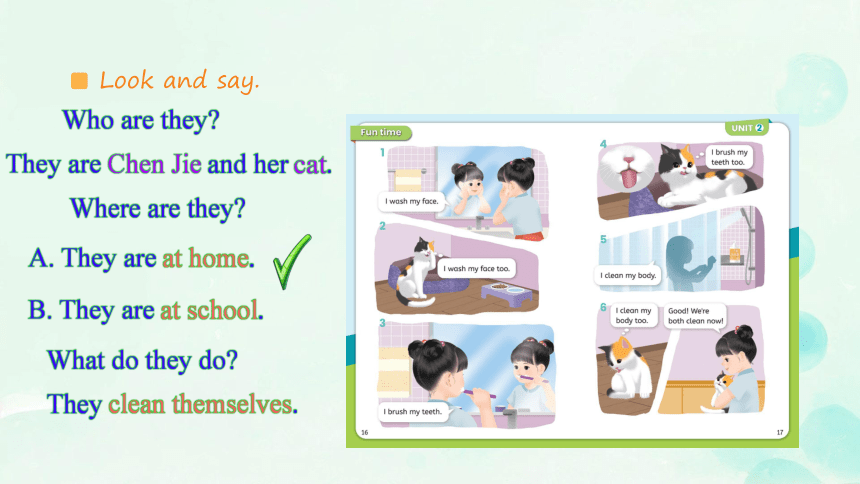 Look and say.

Who are they?

They are Chen Jie and her cat.

Where are they?

A. They are at home.

B. They are at school.

What do they do?

They clean themselves.

Fun time

UNIT 2

1

I wash my face.

2

I wash my face too.

3

I brush my teeth.

4

I brush my teeth too.

5

I clean my body.

6

I clean my body too.

Good! We're both clean now!

16

17